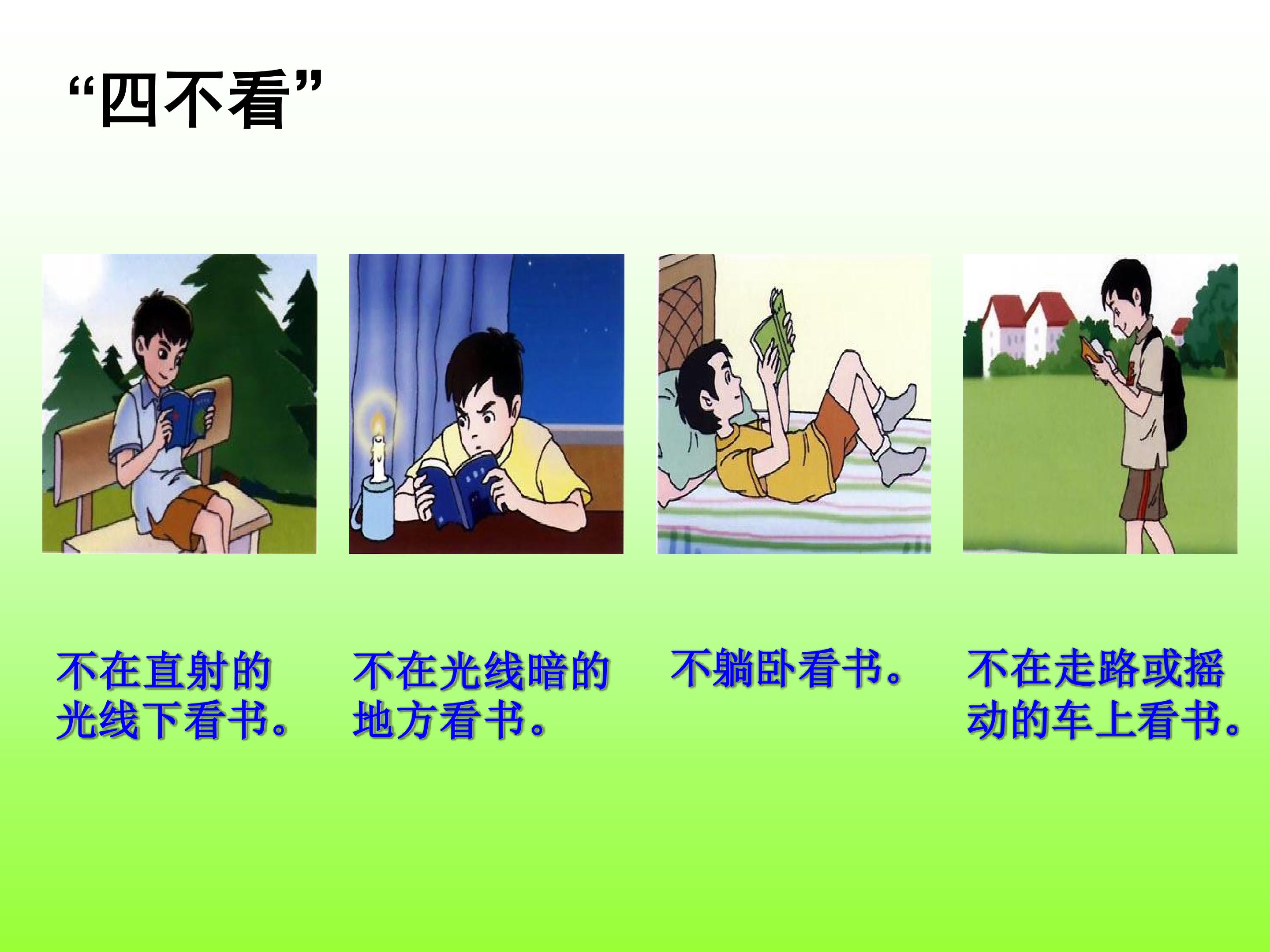 “四不看”

不在直射的光线下看书。

不在光线暗的地方看书。

不躺卧看书。

不在走路或摇动的车上看书。